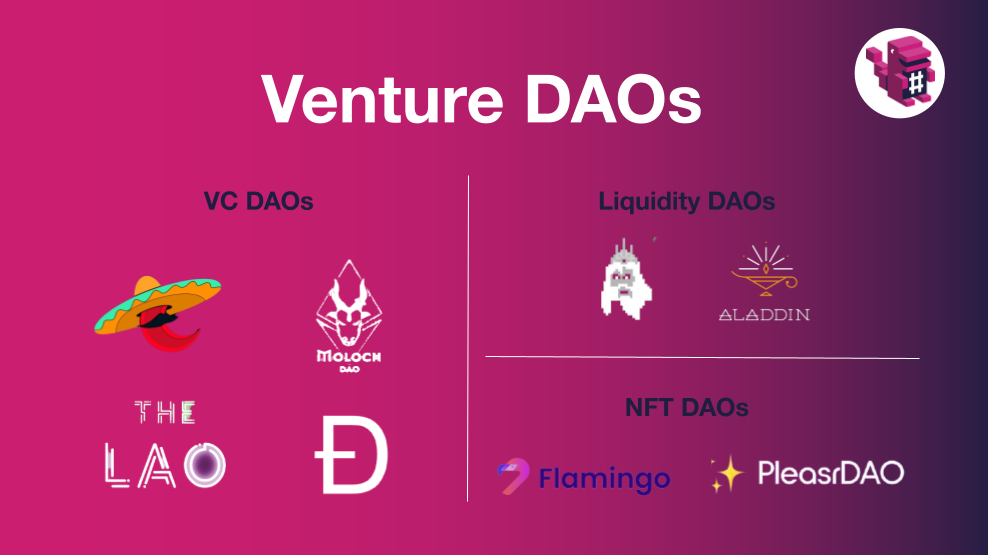 Venture DAOs

VC DAOs

MOLOCH DAO

THE LAO

Liquidity DAOs

ALADDIN

NFT DAOs

Flamingo

PleasrDAO